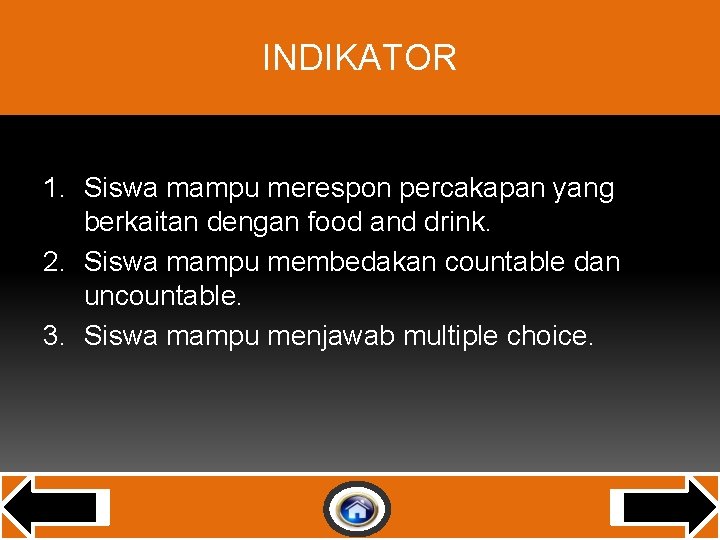 INDIKATOR

1. Siswa mampu merespon percakapan yang berkaitan dengan food and drink.
2. Siswa mampu membedakan countable dan uncountable.
3. Siswa mampu menjawab multiple choice.